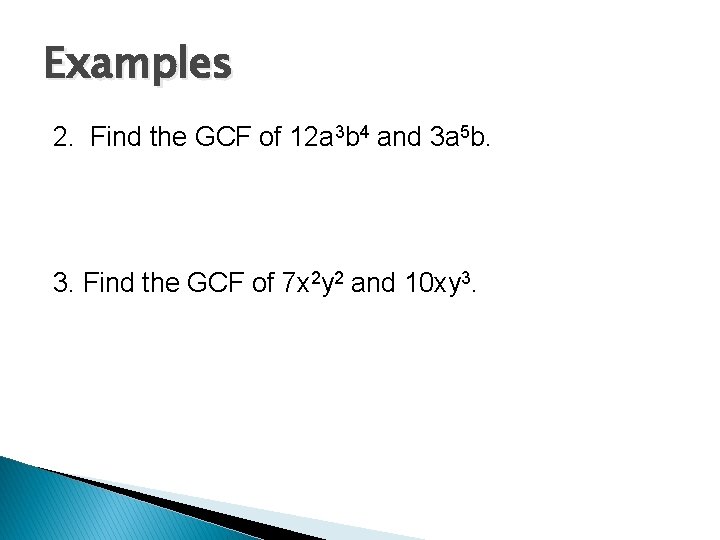 Examples

2. Find the GCF of $12a^3b^4$ and $3a^5b$.

3. Find the GCF of $7x^2y^2$ and $10xy^3$.